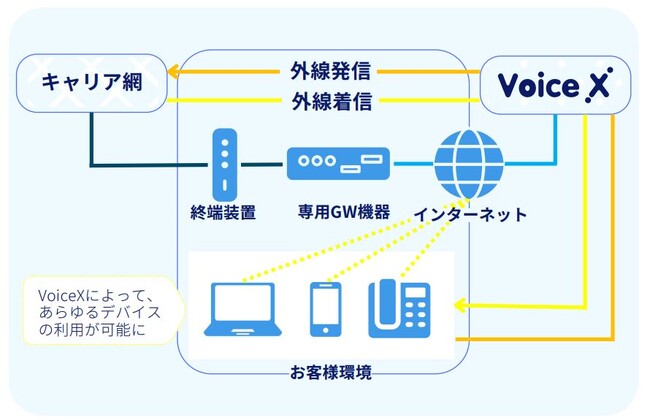 キャリア網

外線発信

外線着信

Voice X

終端装置

専用GW機器

インターネット

VoiceXによって、あらゆるデバイスの利用が可能に

お客様環境